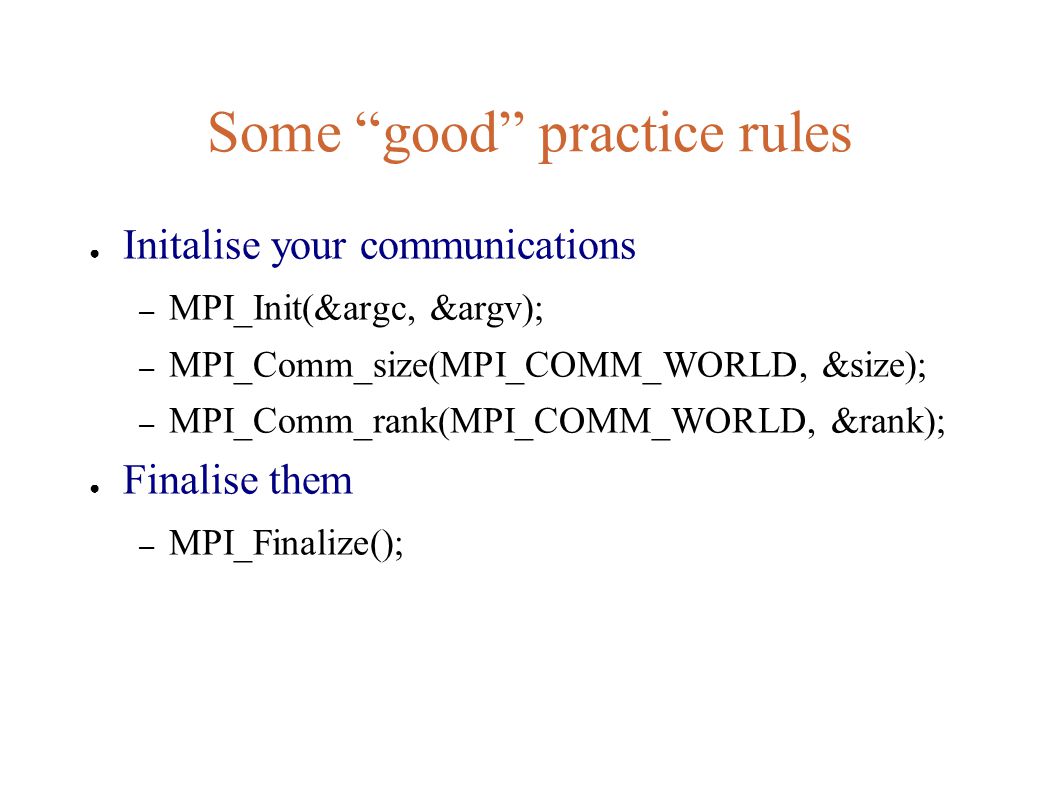 Some “good” practice rules

● Initalise your communications
– MPI_Init(&argc, &argv);
– MPI_Comm_size(MPI_COMM_WORLD, &size);
– MPI_Comm_rank(MPI_COMM_WORLD, &rank);

● Finalise them
– MPI_Finalize();